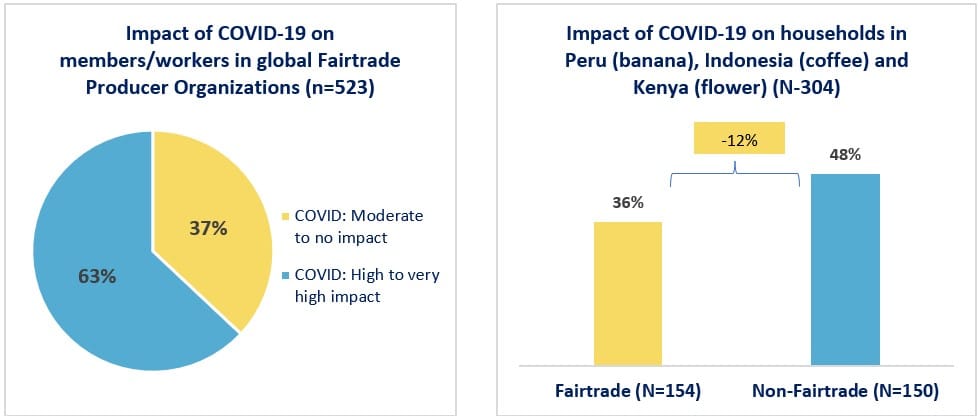 Impact of COVID-19 on members/workers in global Fairtrade Producer Organizations (n=523)

37%

63%

COVID: Moderate to no impact

COVID: High to very high impact

Impact of COVID-19 on households in Peru (banana), Indonesia (coffee) and Kenya (flower) (N-304)

-12%

36%

48%

Fairtrade (N=154)

Non-Fairtrade (N=150)